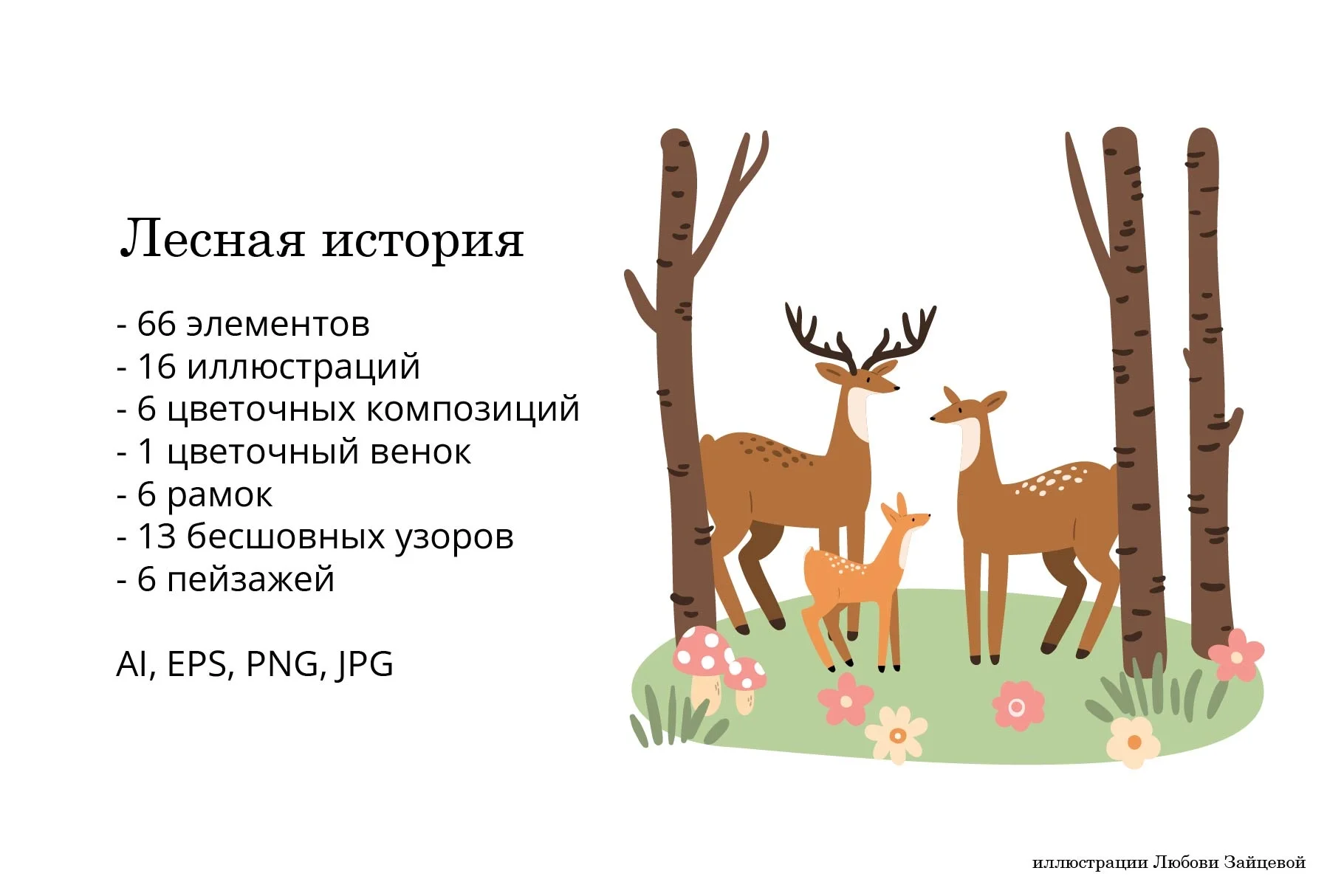 Лесная история

- 66 элементов
- 16 иллюстраций
- 6 цветочных композиций
- 1 цветочный венок
- 6 рамок
- 13 бесшовных узоров
- 6 пейзажей

AI, EPS, PNG, JPG

иллюстрации Любови Зайцевой